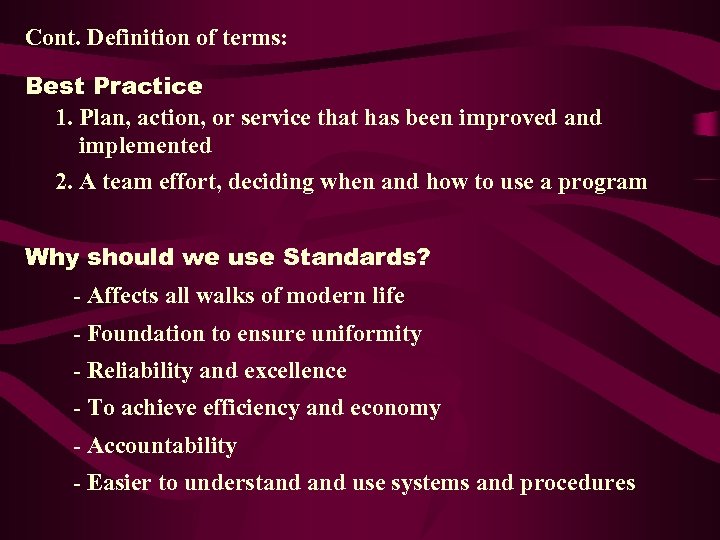 Cont. Definition of terms:

Best Practice

1. Plan, action, or service that has been improved and implemented

2. A team effort, deciding when and how to use a program

Why should we use Standards?

- Affects all walks of modern life

- Foundation to ensure uniformity

- Reliability and excellence

- To achieve efficiency and economy

- Accountability

- Easier to understand and use systems and procedures